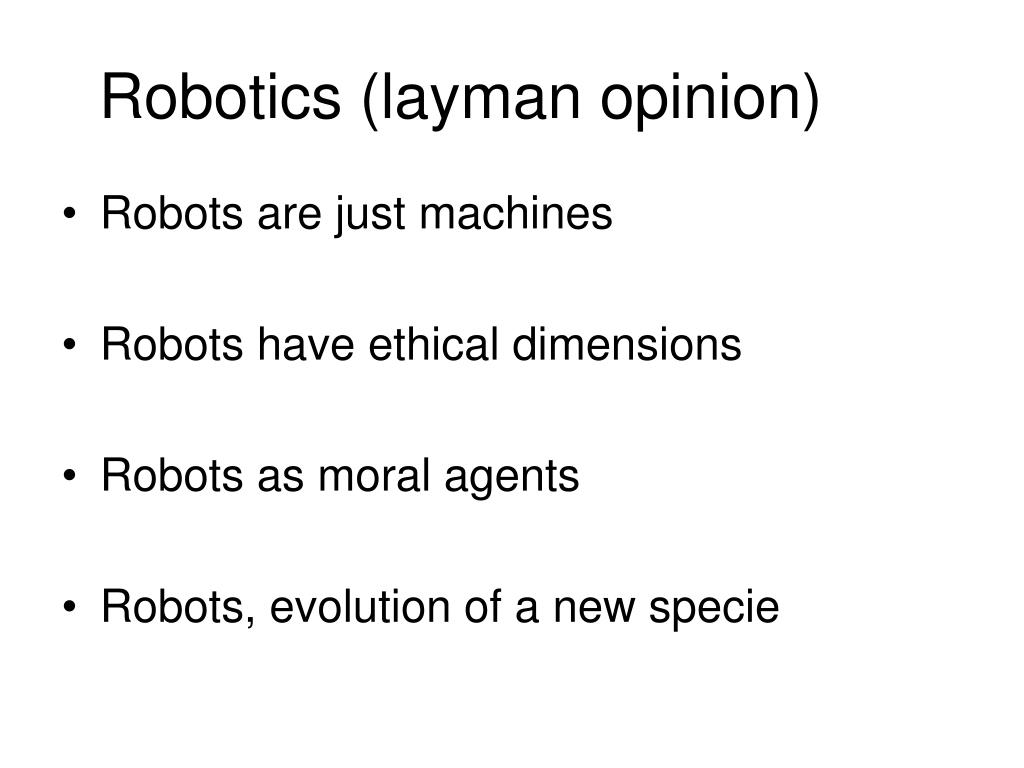 Robotics (layman opinion)

• Robots are just machines

• Robots have ethical dimensions

• Robots as moral agents

• Robots, evolution of a new specie